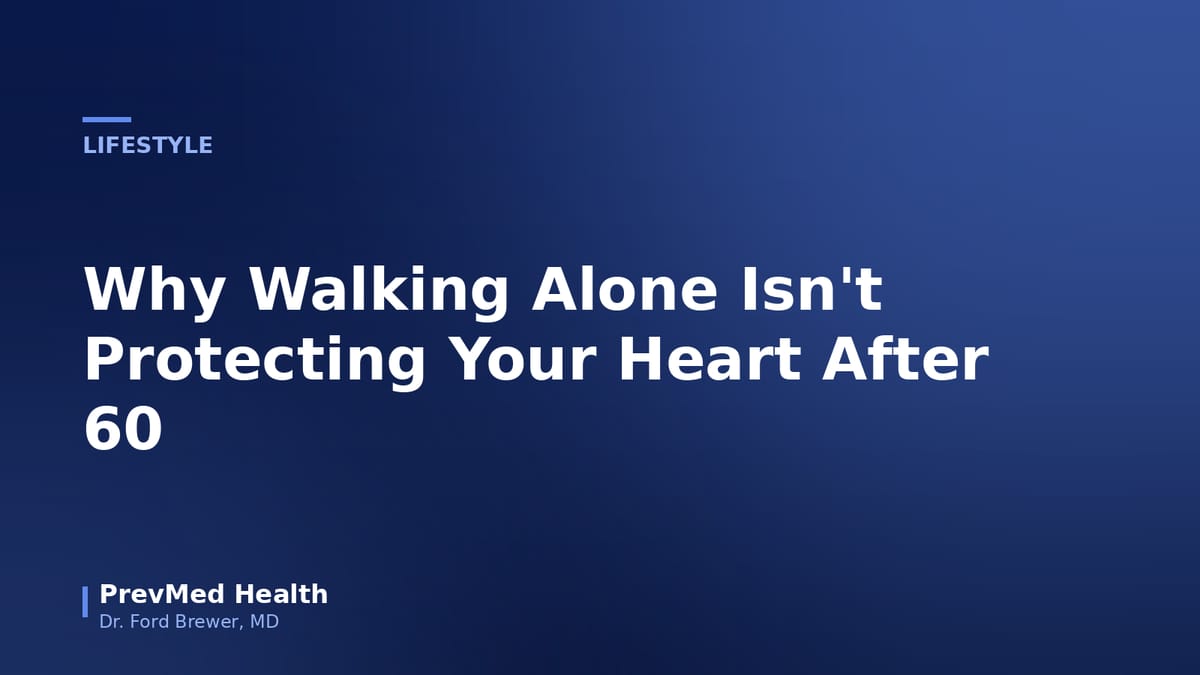 LIFESTYLE

Why Walking Alone Isn't Protecting Your Heart After 60

PrevMed Health
Dr. Ford Brewer, MD